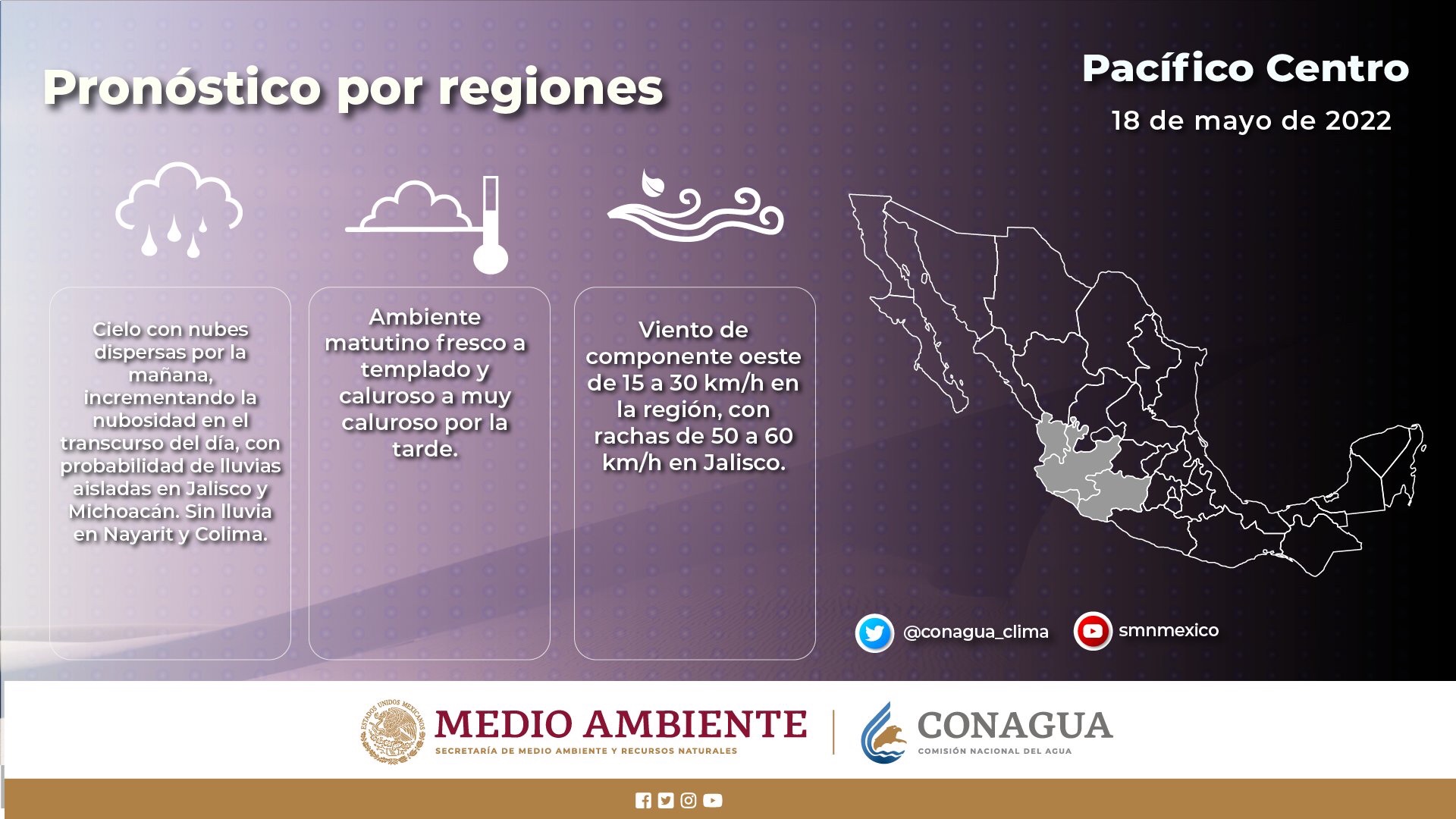 Pronóstico por regiones

Pacífico Centro

18 de mayo de 2022

Cielo con nubes dispersas por la mañana, incrementando la nubosidad en el transcurso del día, con probabilidad de lluvias aisladas en Jalisco y Michoacán. Sin lluvia en Nayarit y Colima.

Ambiente matutino fresco a templado y caluroso a muy caluroso por la tarde.

Viento de componente oeste de 15 a 30 km/h en la región, con rachas de 50 a 60 km/h en Jalisco.

@conagua_clima

smnmexico

ESTADOS UNIDOS MEXICANOS

MEDIO AMBIENTE

SECRETARÍA DE MEDIO AMBIENTE Y RECURSOS NATURALES

CONAGUA

COMISIÓN NACIONAL DEL AGUA